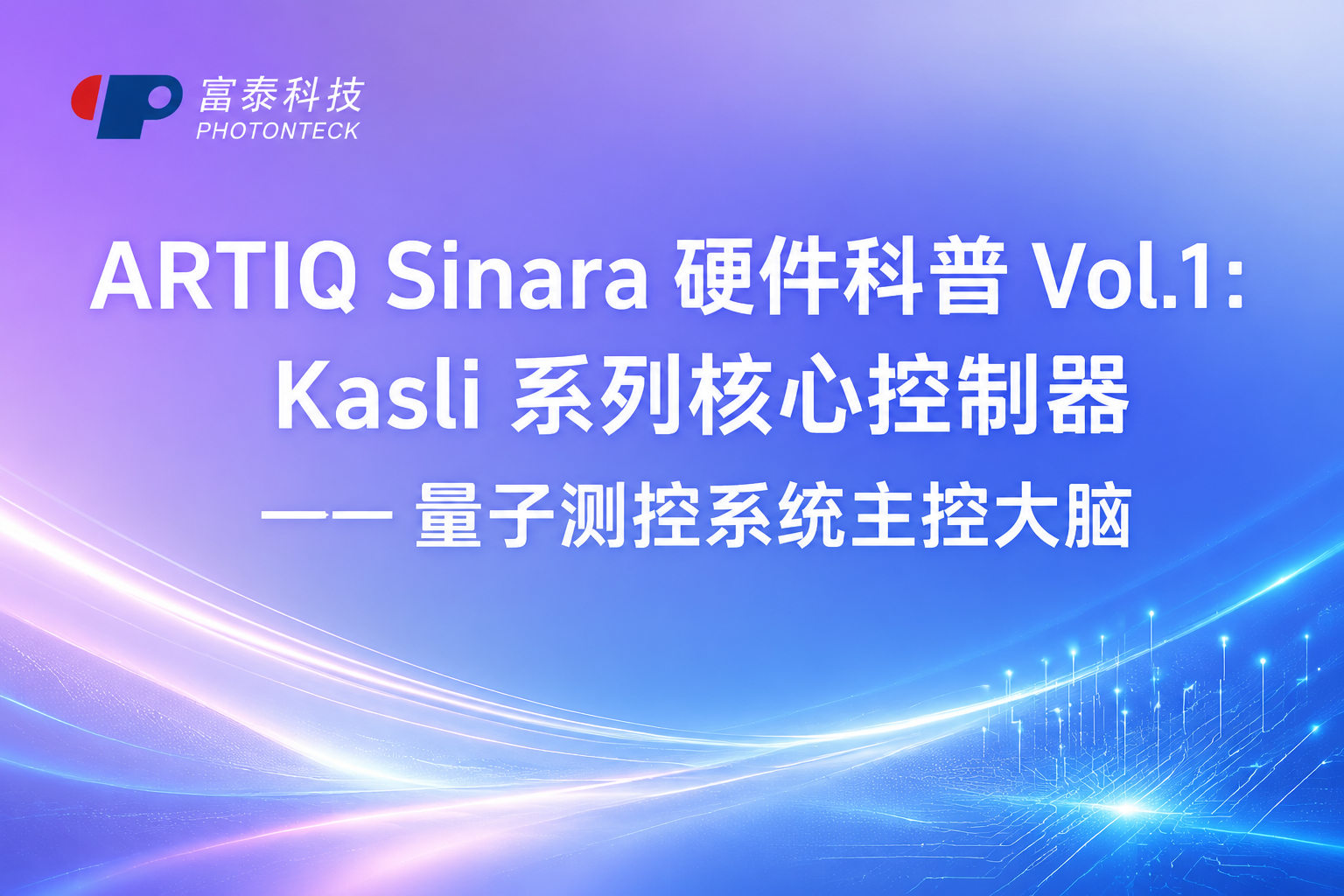 富泰科技
PHOTONTECK

ARTIQ Sinara 硬件科普 Vol.1:
Kasli 系列核心控制器
—— 量子测控系统主控大脑